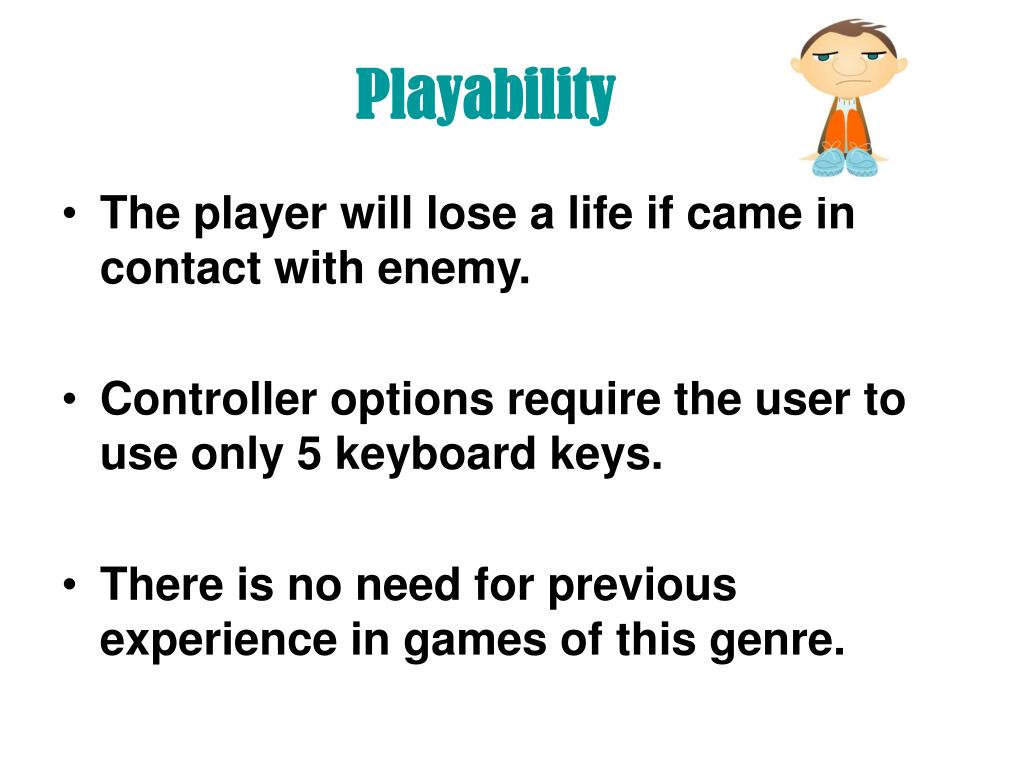 Playability

• The player will lose a life if came in contact with enemy.

• Controller options require the user to use only 5 keyboard keys.

• There is no need for previous experience in games of this genre.